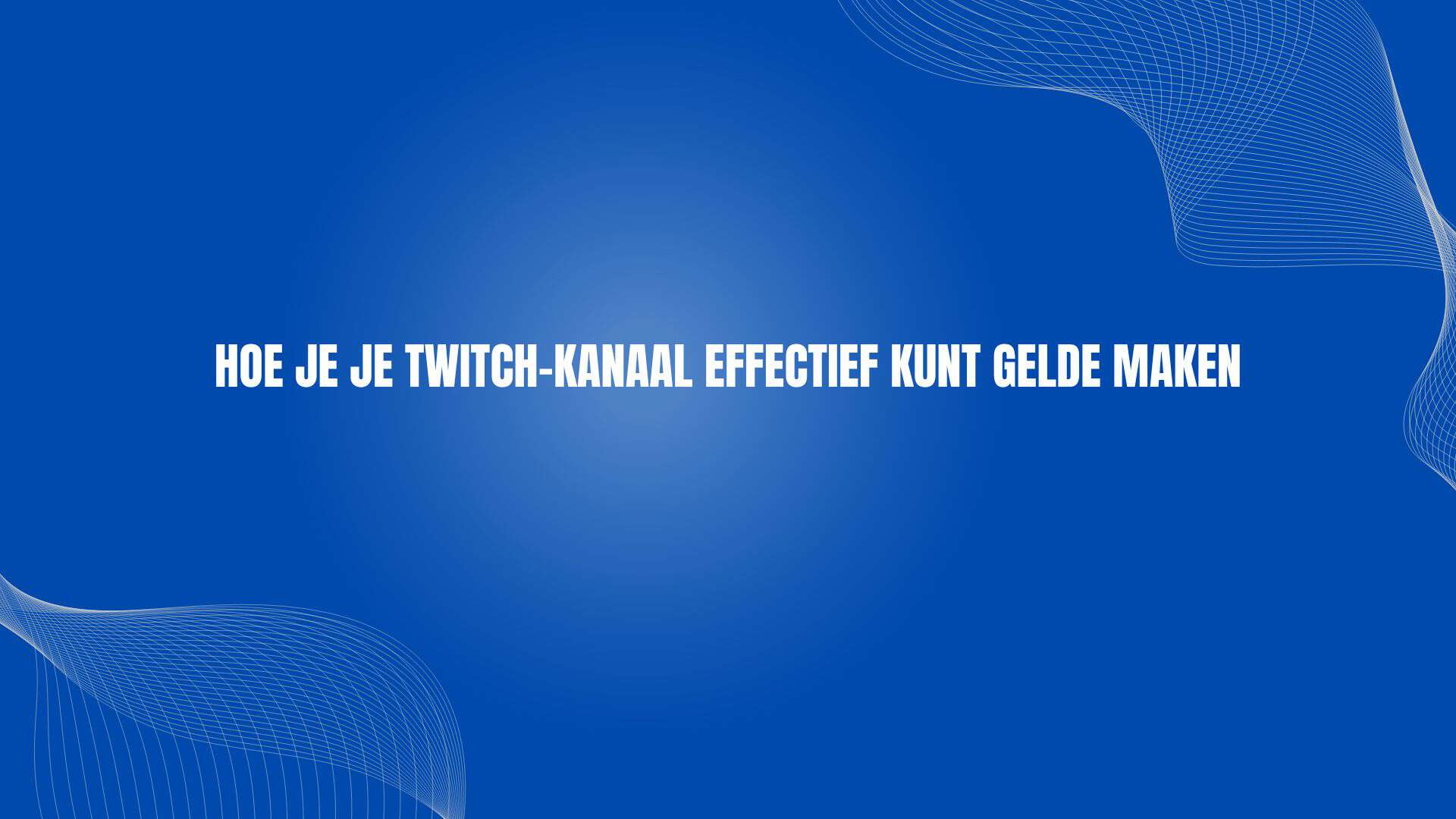 HOE JE JE TWITCH-KANAAL EFFECTIEF KUNT GELDE MAKEN